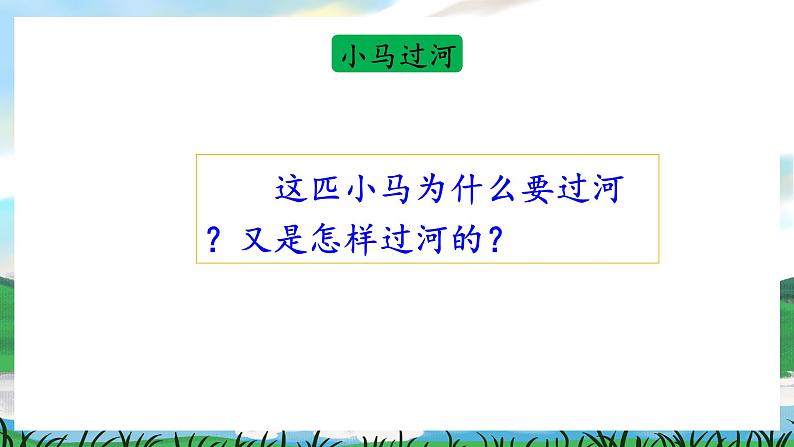 小马过河

这匹小马为什么要过河？又是怎样过河的？